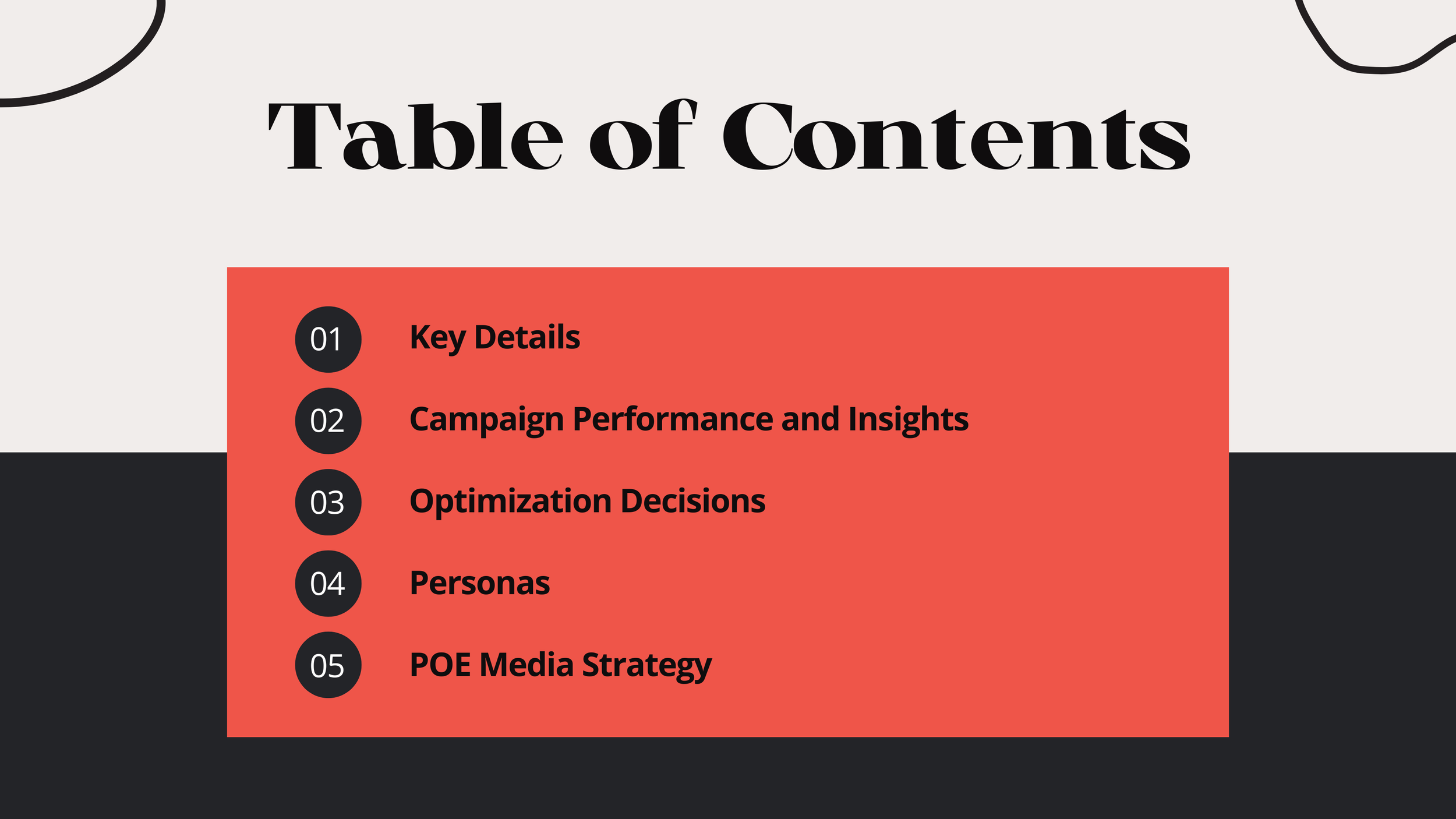 Table of Contents

01 Key Details

02 Campaign Performance and Insights

03 Optimization Decisions

04 Personas

05 POE Media Strategy